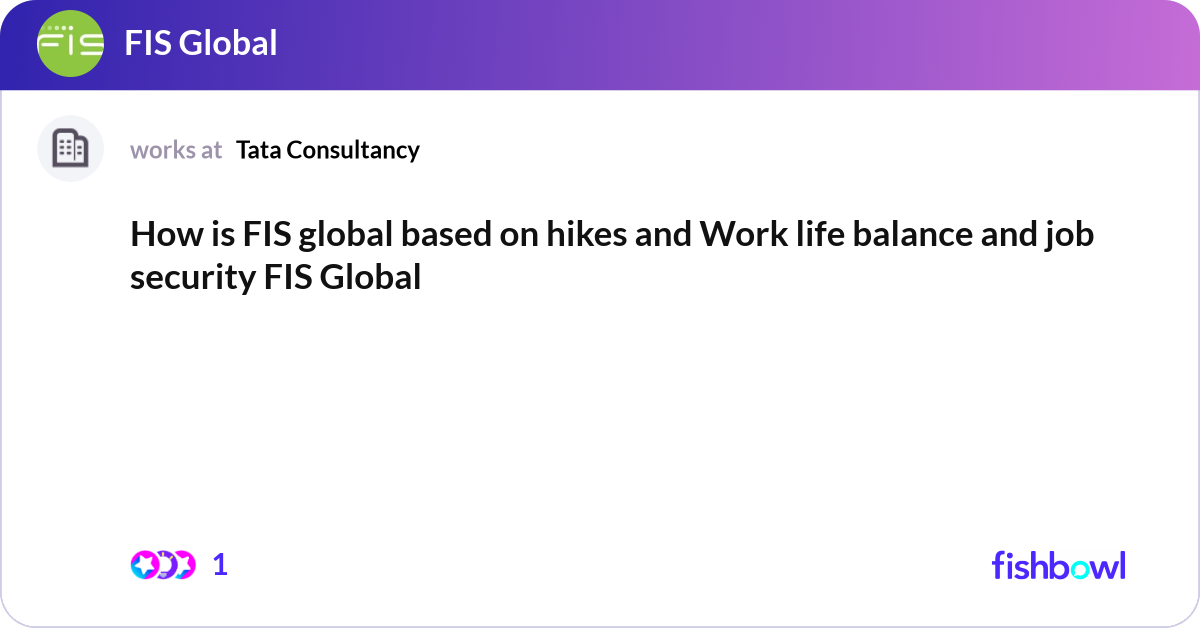 FIS

FIS Global

works at Tata Consultancy

How is FIS global based on hikes and Work life balance and job security FIS Global

1

fishbowl